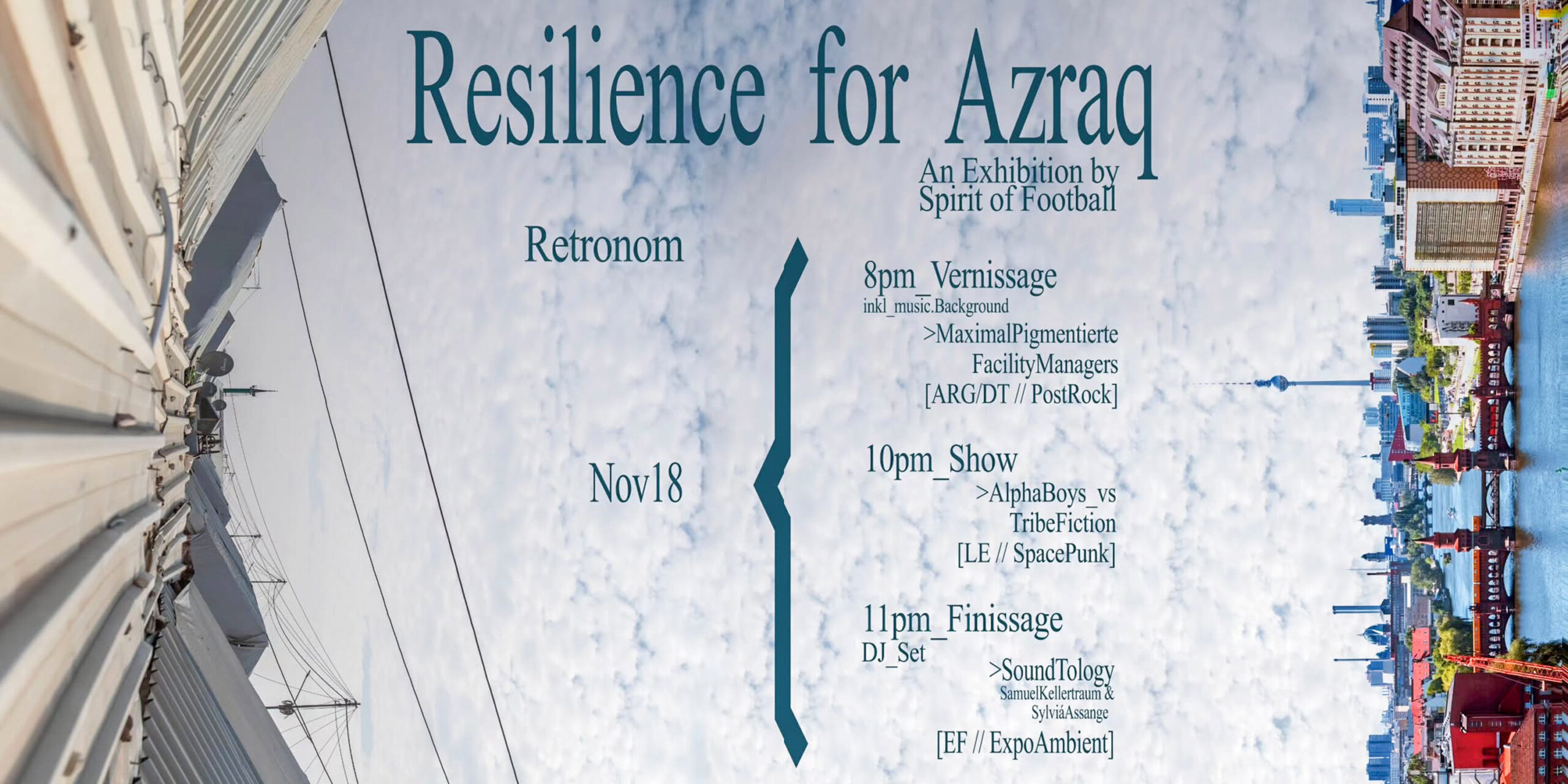 Resilience for Azraq

An Exhibition by
Spirit of Football

Retronom

Nov18

8pm_Vernissage
inkl_music.Background
>MaximalPigmentierte
FacilityManagers
[ARG/DT // PostRock]

10pm_Show
>AlphaBoys_vs
TribeFiction
[LE // SpacePunk]

11pm_Finissage
DJ_Set
>SoundTology
SamuelKellertraum &
SylviáAssange
[EF // ExpoAmbient]